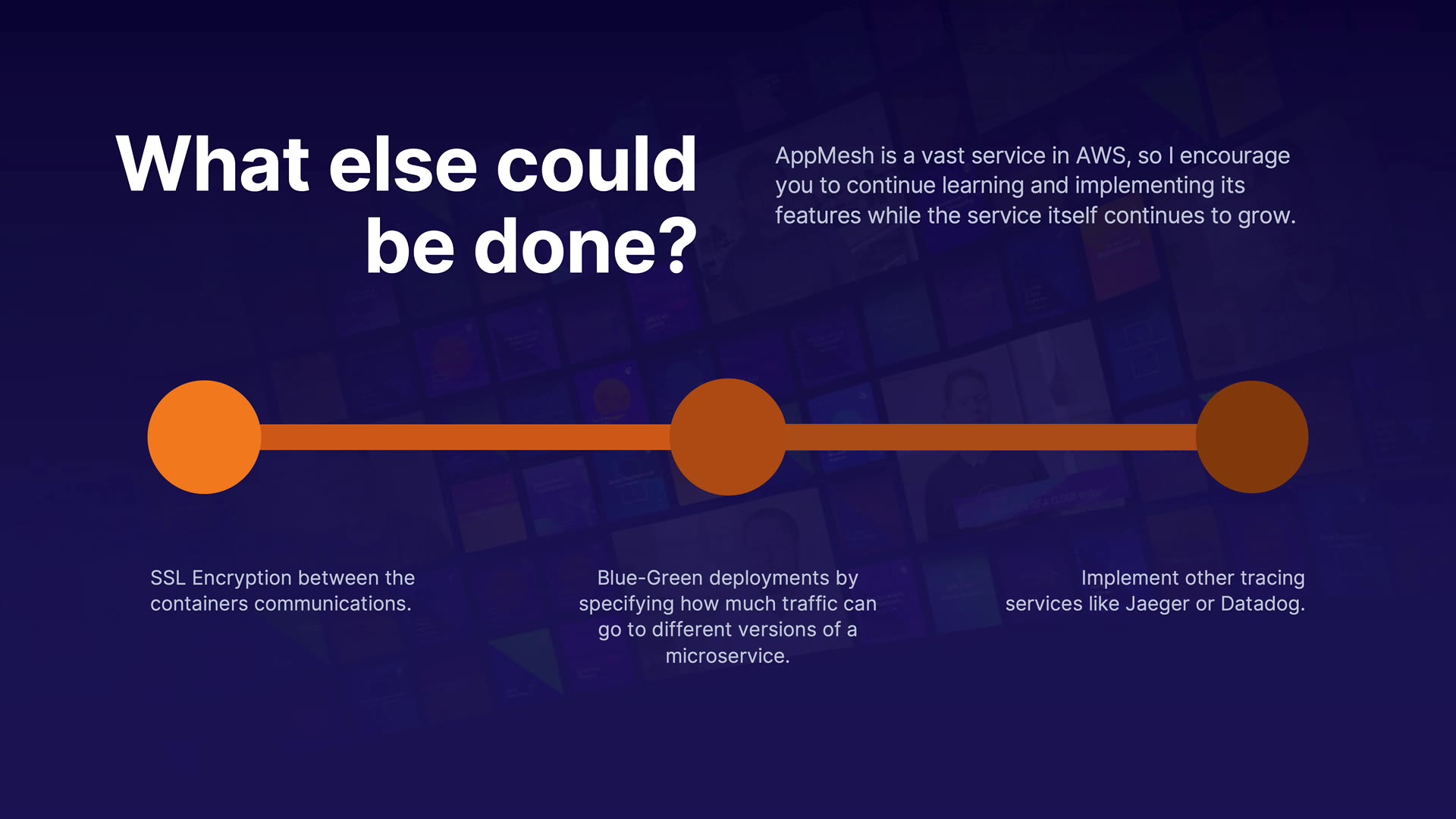 What else could be done?

AppMesh is a vast service in AWS, so I encourage you to continue learning and implementing its features while the service itself continues to grow.

SSL Encryption between the containers communications.

Blue-Green deployments by specifying how much traffic can go to different versions of a microservice.

Implement other tracing services like Jaeger or Datadog.